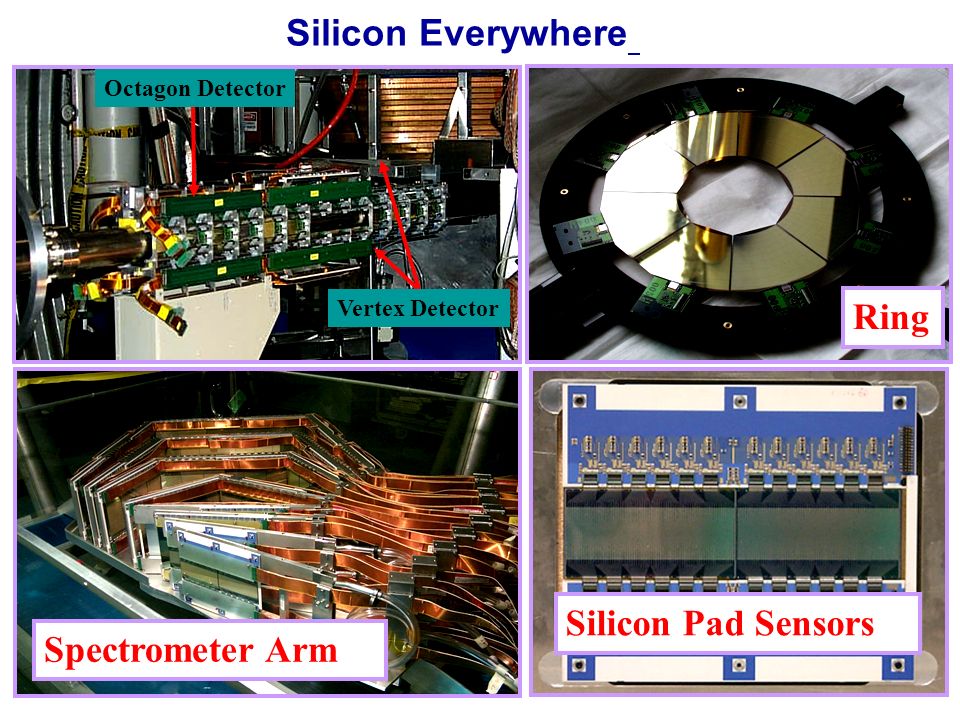 Silicon Everywhere

Octagon Detector

Vertex Detector

Ring

Spectrometer Arm

Silicon Pad Sensors